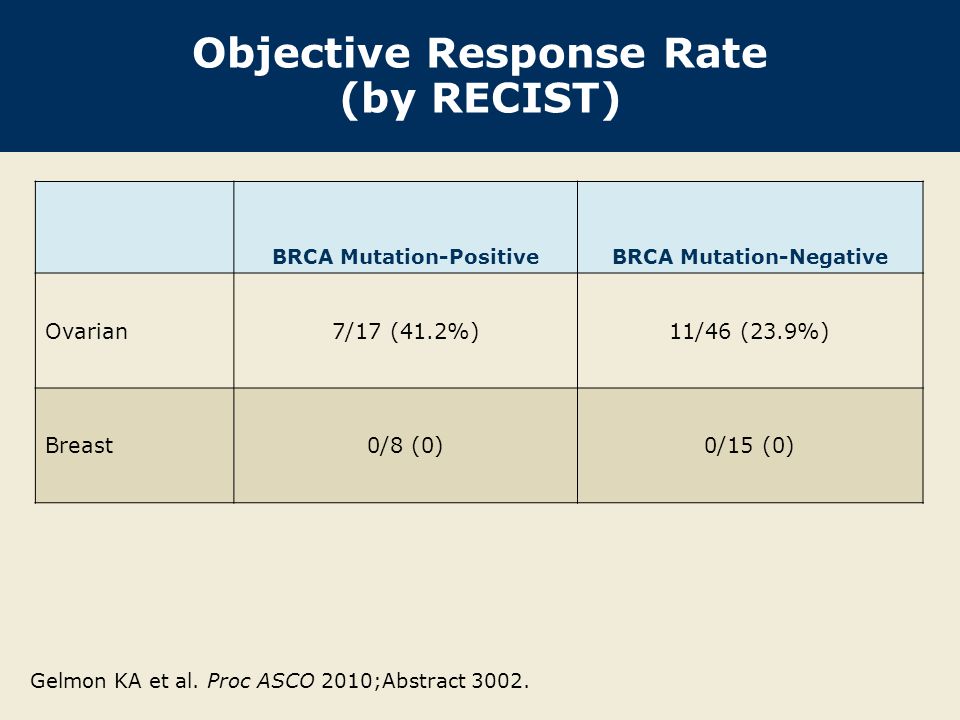 Objective Response Rate
(by RECIST)

| | BRCA Mutation-Positive | BRCA Mutation-Negative |
|---|---|---|
| Ovarian | 7/17 (41.2%) | 11/46 (23.9%) |
| Breast | 0/8 (0) | 0/15 (0) |

Gelmon KA et al. Proc ASCO 2010;Abstract 3002.